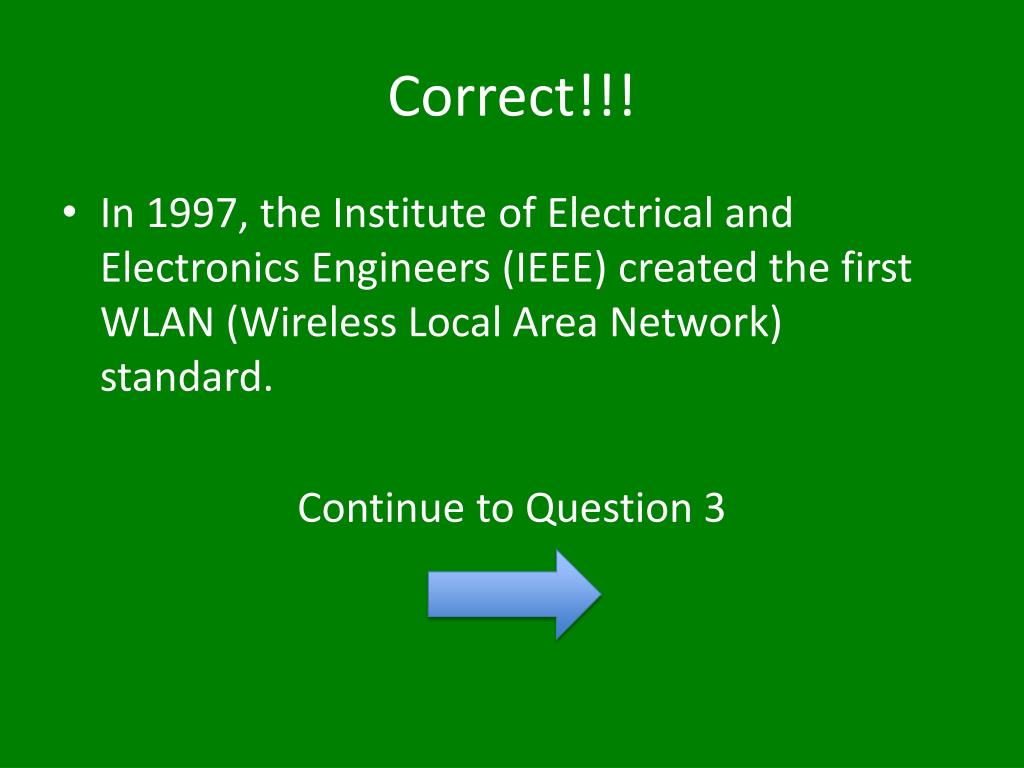 Correct!!!

• In 1997, the Institute of Electrical and Electronics Engineers (IEEE) created the first WLAN (Wireless Local Area Network) standard.

Continue to Question 3